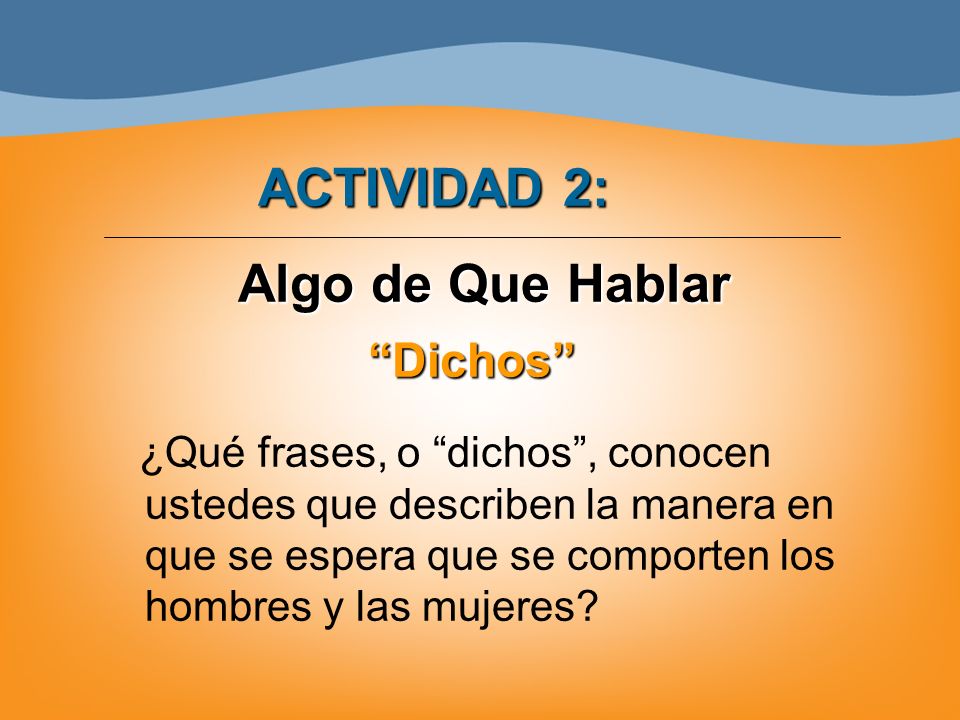 ACTIVIDAD 2:

Algo de Que Hablar

“Dichos”

¿Qué frases, o “dichos”, conocen ustedes que describen la manera en que se espera que se comporten los hombres y las mujeres?